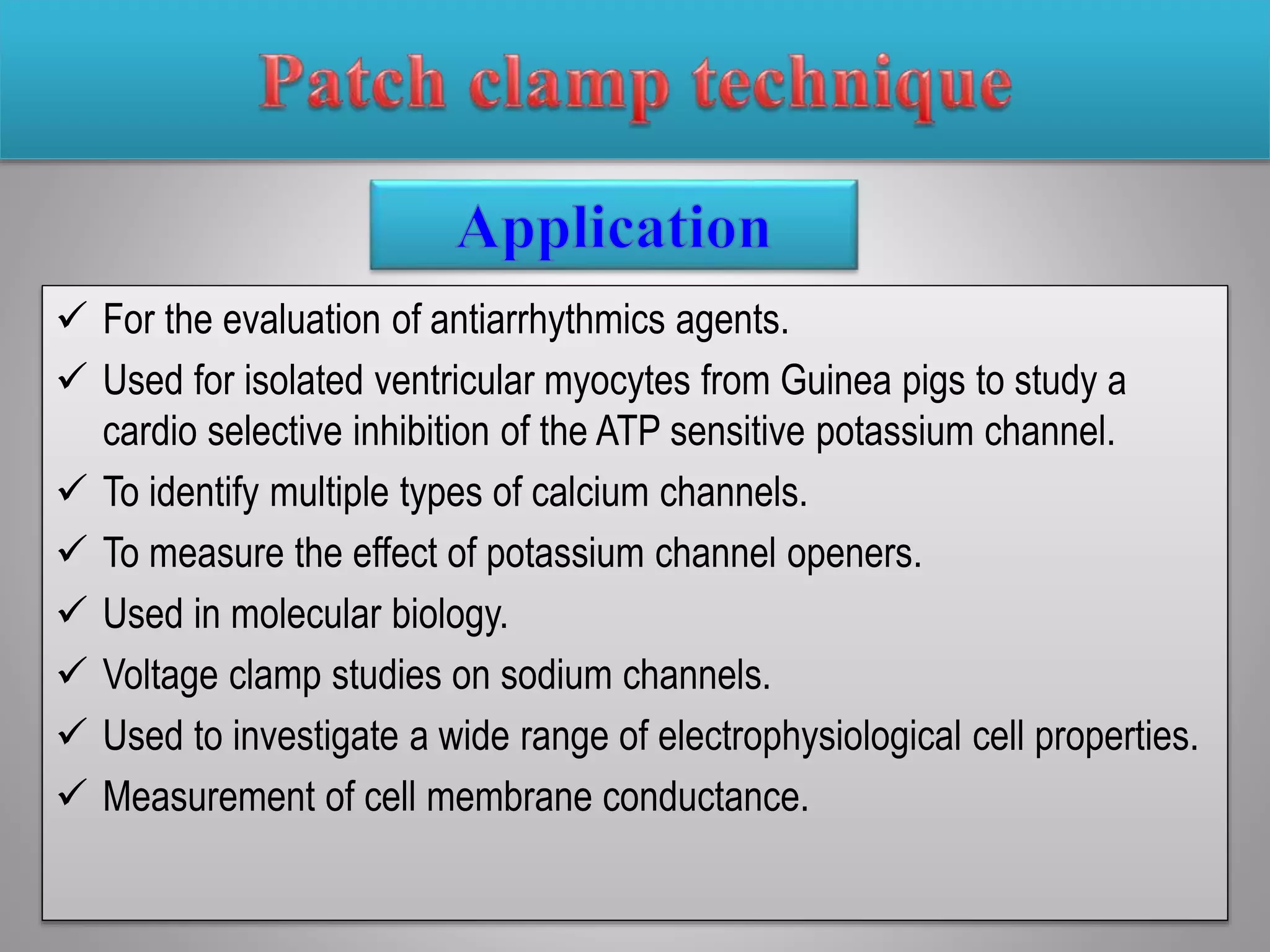 Patch clamp technique

Application

✓ For the evaluation of antiarrhythmics agents.
✓ Used for isolated ventricular myocytes from Guinea pigs to study a cardio selective inhibition of the ATP sensitive potassium channel.
✓ To identify multiple types of calcium channels.
✓ To measure the effect of potassium channel openers.
✓ Used in molecular biology.
✓ Voltage clamp studies on sodium channels.
✓ Used to investigate a wide range of electrophysiological cell properties.
✓ Measurement of cell membrane conductance.